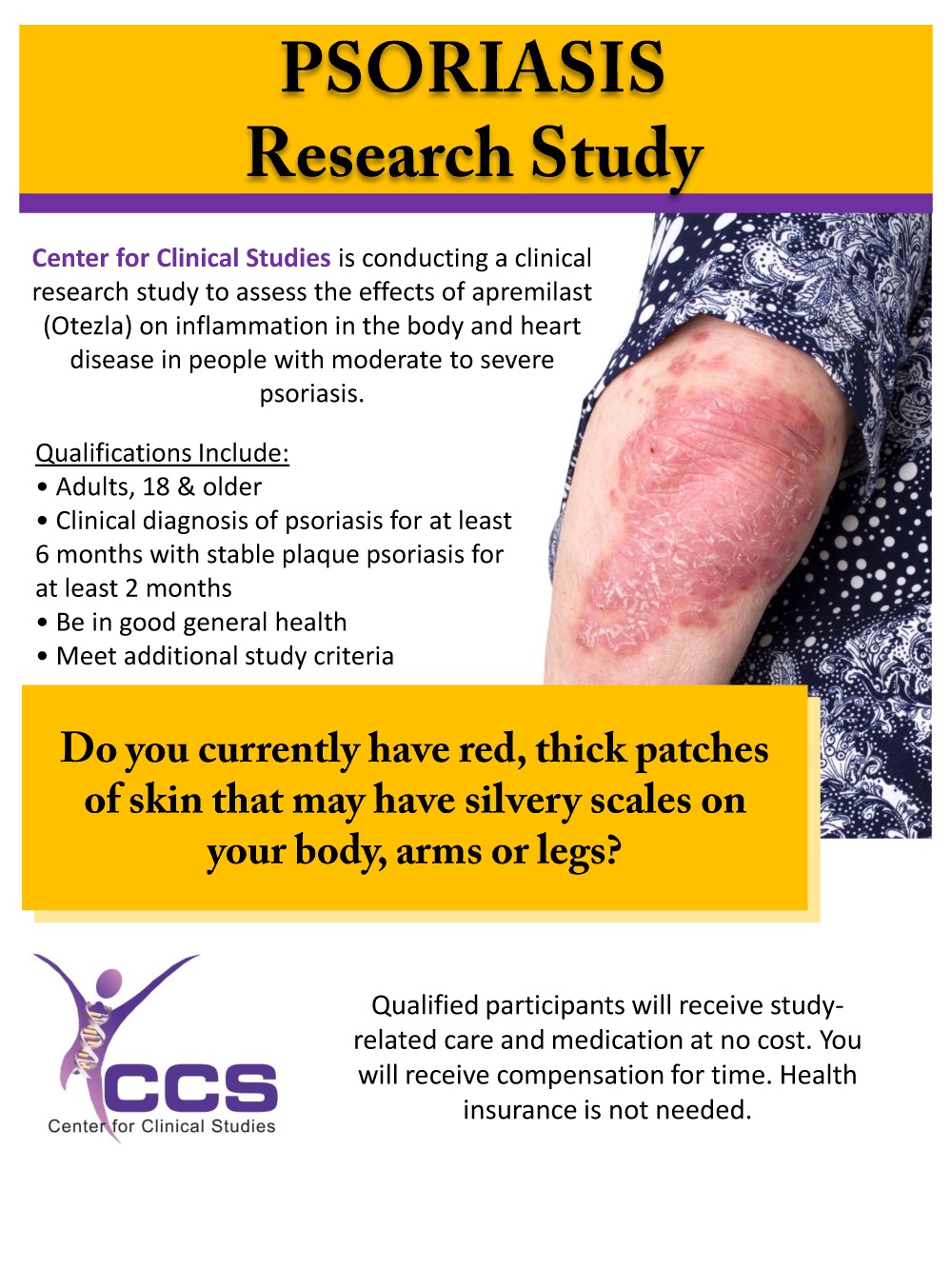 PSORIASIS
Research Study

Center for Clinical Studies is conducting a clinical research study to assess the effects of apremilast (Otezla) on inflammation in the body and heart disease in people with moderate to severe psoriasis.

Qualifications Include:
• Adults, 18 & older
• Clinical diagnosis of psoriasis for at least 6 months with stable plaque psoriasis for at least 2 months
• Be in good general health
• Meet additional study criteria

Do you currently have red, thick patches of skin that may have silvery scales on your body, arms or legs?

CCS
Center for Clinical Studies

Qualified participants will receive study-related care and medication at no cost. You will receive compensation for time. Health insurance is not needed.